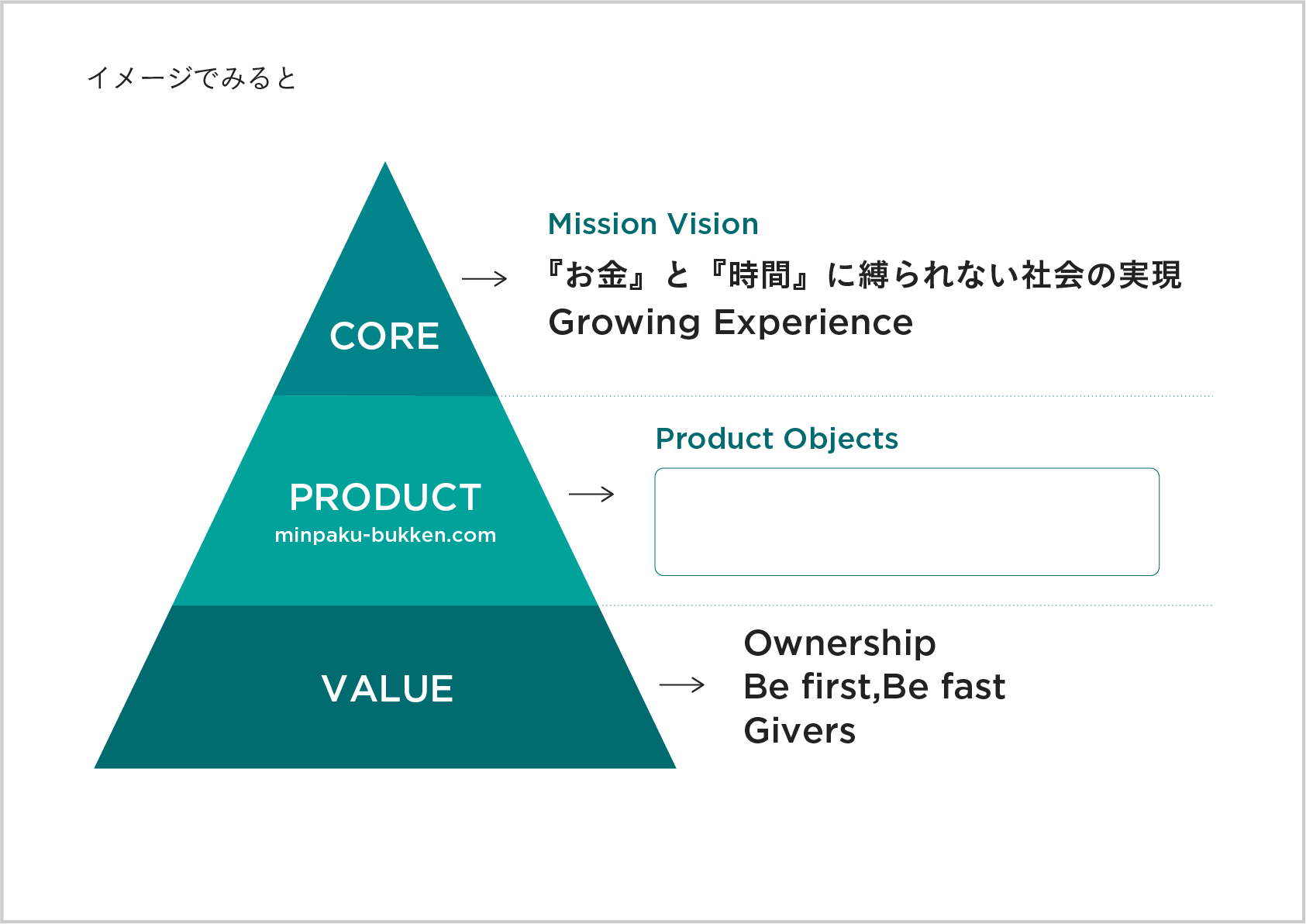 イメージでみると

CORE

Mission Vision
『お金』と『時間』に縛られない社会の実現
Growing Experience

PRODUCT
minpaku-bukken.com

Product Objects

VALUE

Ownership
Be first,Be fast
Givers